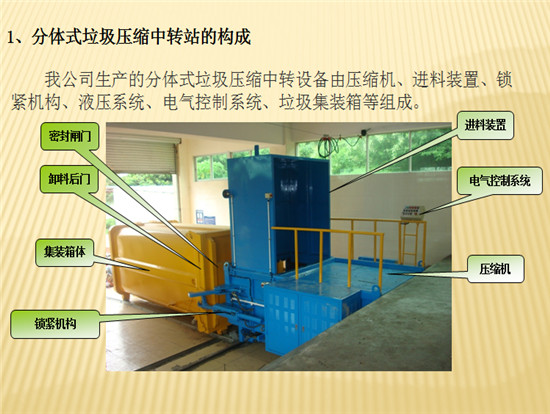 1、分体式垃圾压缩中转站的构成

我公司生产的分体式垃圾压缩中转设备由压缩机、进料装置、锁紧机构、液压系统、电气控制系统、垃圾集装箱等组成。

密封闸门

卸料后门

集装箱体

锁紧机构

进料装置

电气控制系统

压缩机